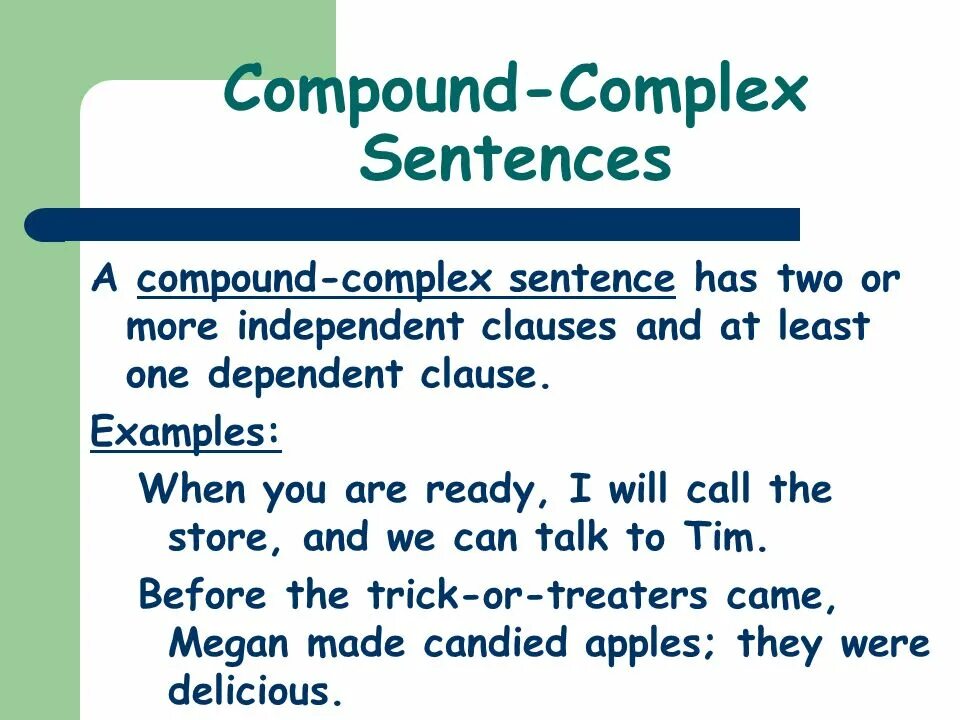 Compound-Complex Sentences

A compound-complex sentence has two or more independent clauses and at least one dependent clause.

Examples:

When you are ready, I will call the store, and we can talk to Tim.

Before the trick-or-treaters came, Megan made candied apples; they were delicious.